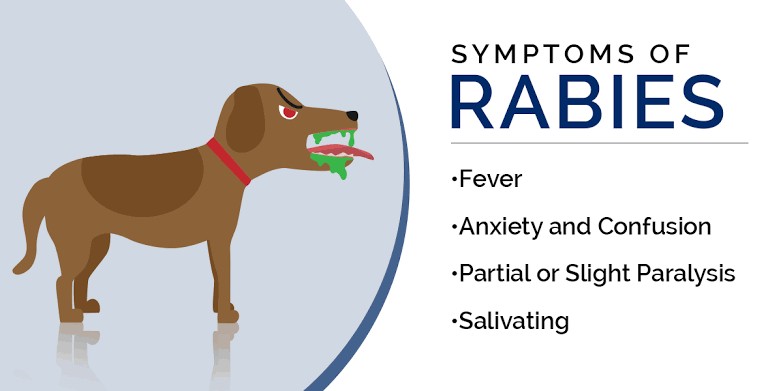 SYMPTOMS OF
RABIES

•Fever

•Anxiety and Confusion

•Partial or Slight Paralysis

•Salivating